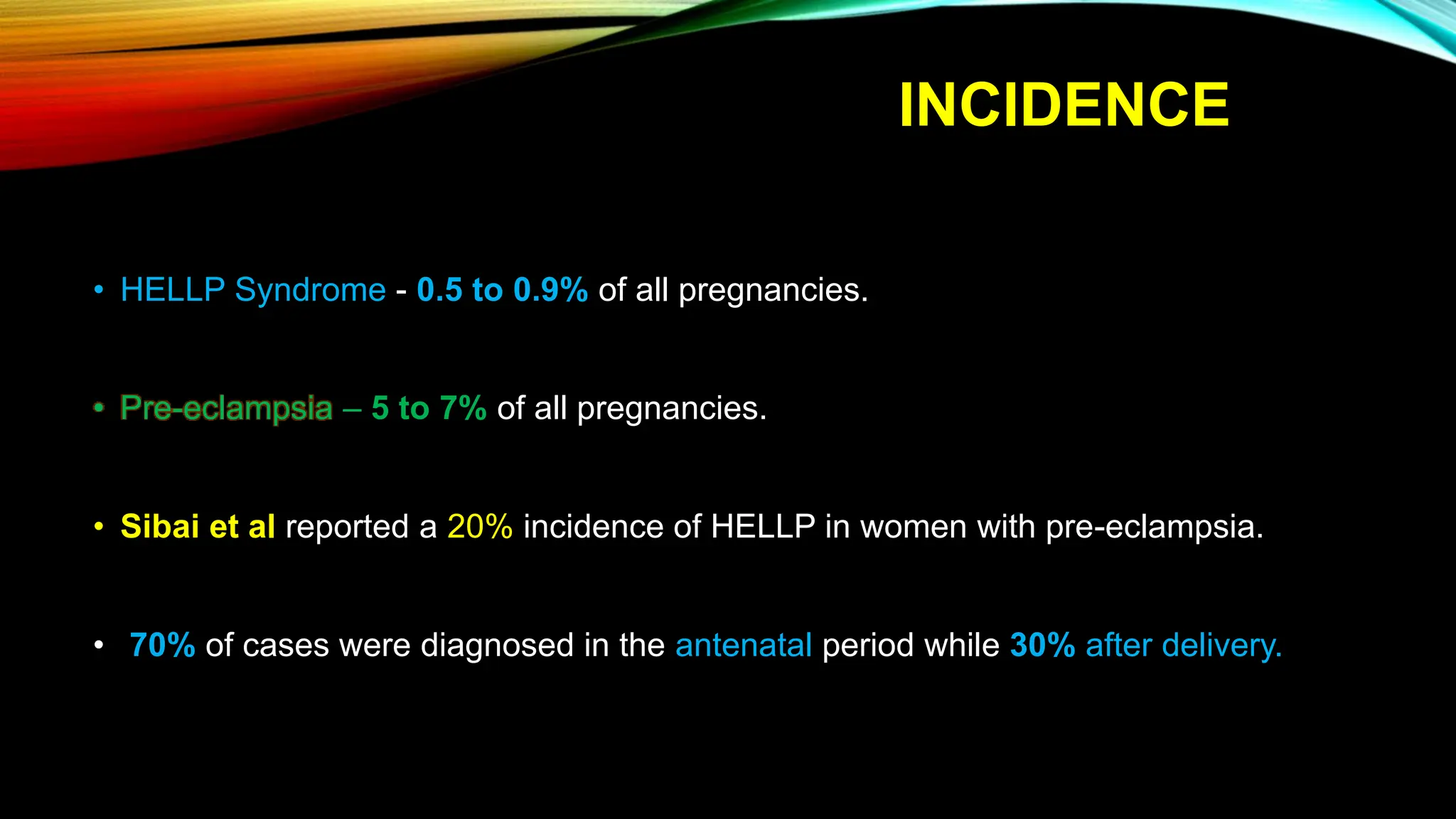 INCIDENCE

• HELLP Syndrome - 0.5 to 0.9% of all pregnancies.

• Pre-eclampsia – 5 to 7% of all pregnancies.

• Sibai et al reported a 20% incidence of HELLP in women with pre-eclampsia.

• 70% of cases were diagnosed in the antenatal period while 30% after delivery.